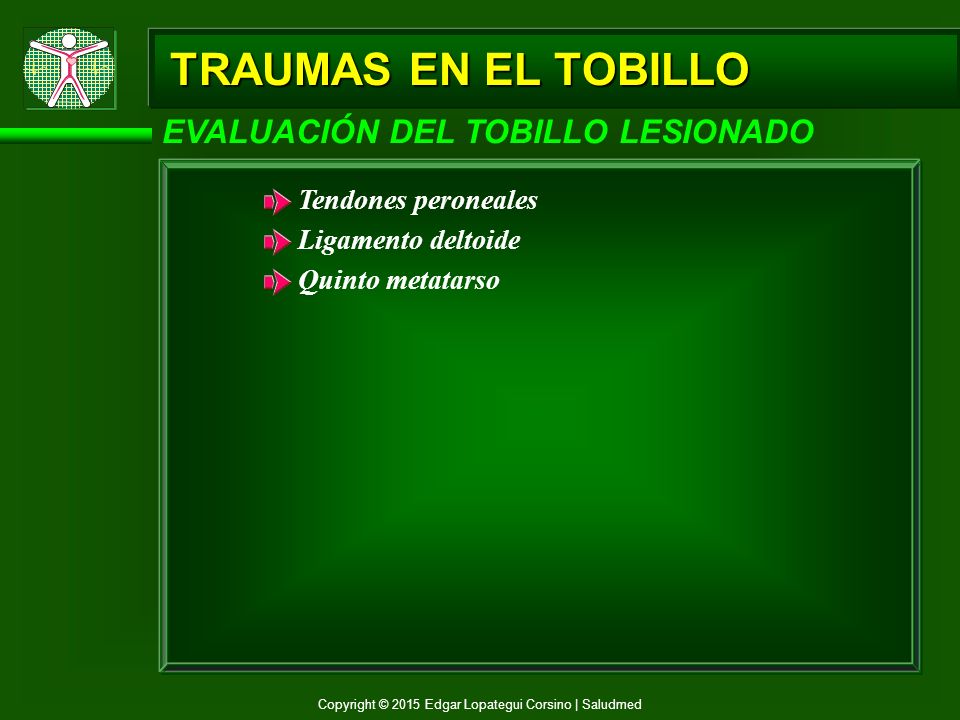 TRAUMAS EN EL TOBILLO

EVALUACIÓN DEL TOBILLO LESIONADO

Tendones peroneales
Ligamento deltoide
Quinto metatarso

Copyright © 2015 Edgar Lopategui Corsino | Saludmed